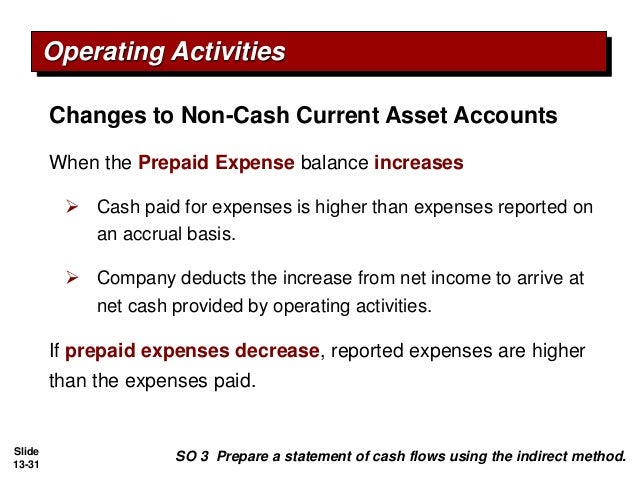 Operating Activities

Changes to Non-Cash Current Asset Accounts

When the Prepaid Expense balance increases

➢ Cash paid for expenses is higher than expenses reported on an accrual basis.

➢ Company deducts the increase from net income to arrive at net cash provided by operating activities.

If prepaid expenses decrease, reported expenses are higher than the expenses paid.

Slide 13-31

SO 3 Prepare a statement of cash flows using the indirect method.